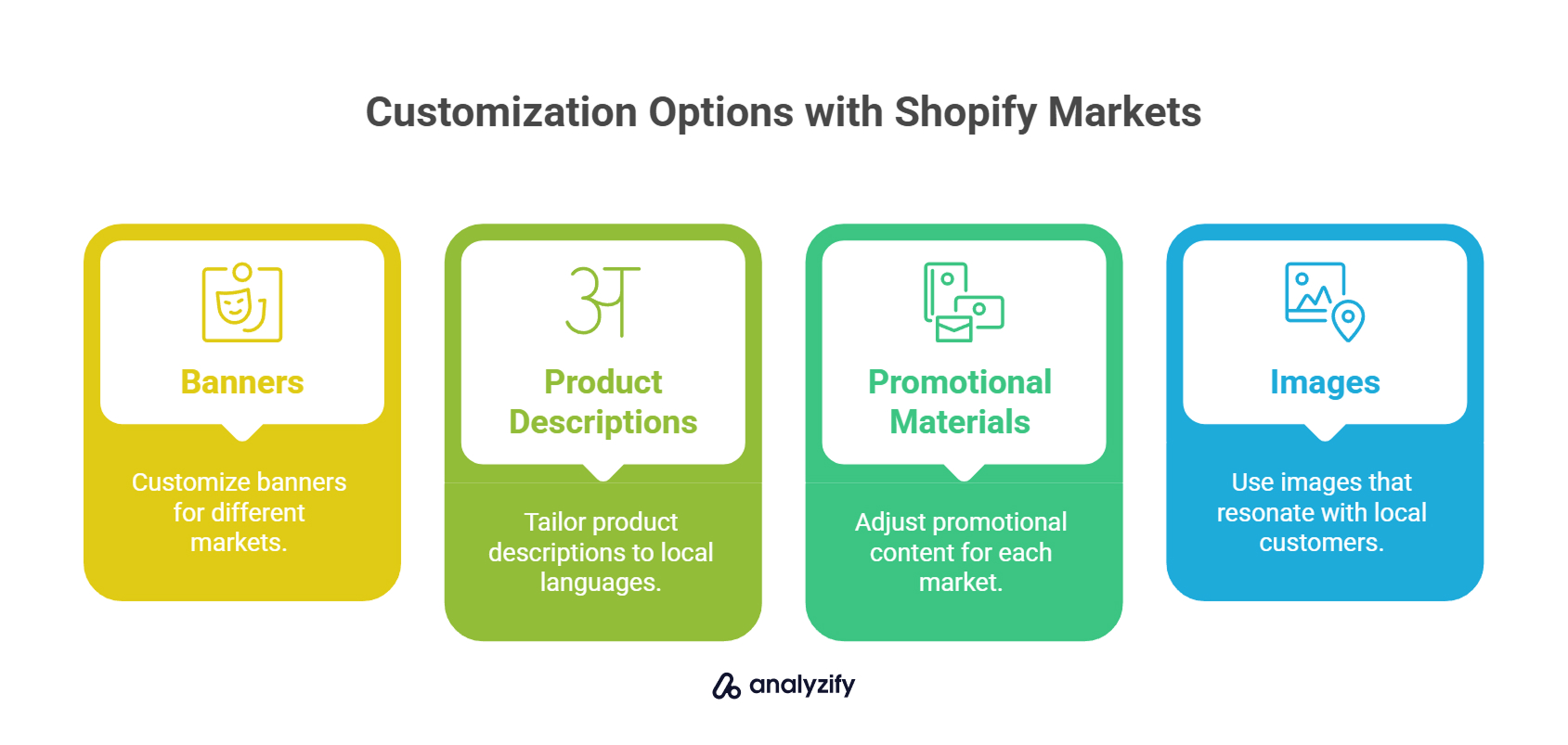 Customization Options with Shopify Markets

Banners

Customize banners for different markets.

अ

Product Descriptions

Tailor product descriptions to local languages.

Promotional Materials

Adjust promotional content for each market.

Images

Use images that resonate with local customers.

analyzify